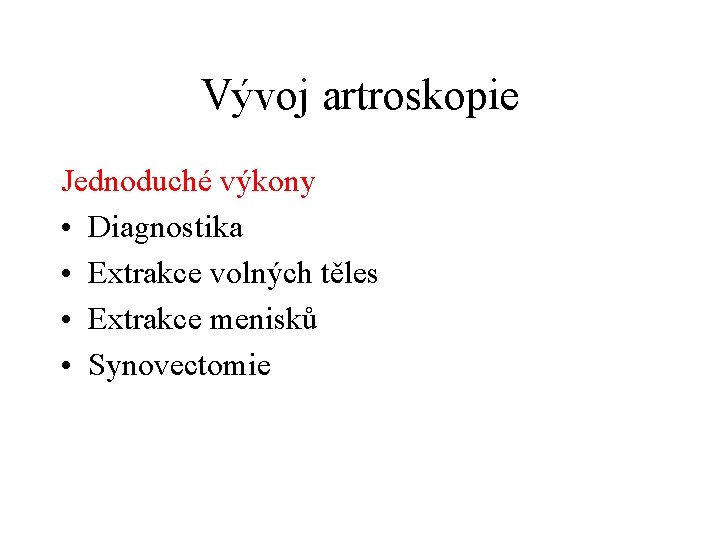 Vývoj artroskopie

Jednoduché výkony

• Diagnostika
• Extrakce volných těles
• Extrakce menisků
• Synovectomie